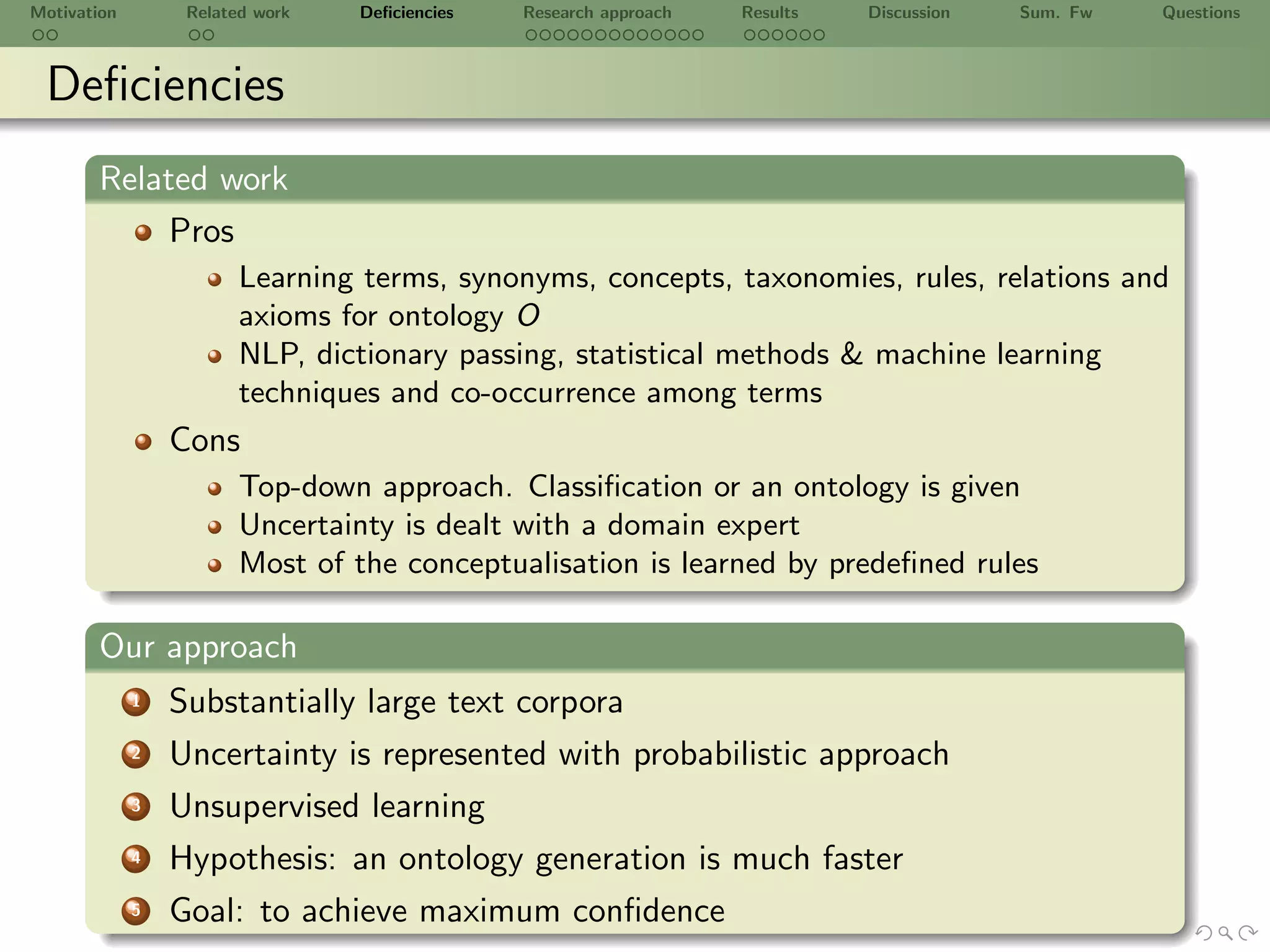 Motivation Related work Deficiencies Research approach Results Discussion Sum. Fw Questions

Deficiencies

Related work

Pros

Learning terms, synonyms, concepts, taxonomies, rules, relations and axioms for ontology $O$

NLP, dictionary passing, statistical methods & machine learning techniques and co-occurrence among terms

Cons

Top-down approach. Classification or an ontology is given

Uncertainty is dealt with a domain expert

Most of the conceptualisation is learned by predefined rules

Our approach

1 Substantially large text corpora

2 Uncertainty is represented with probabilistic approach

3 Unsupervised learning

4 Hypothesis: an ontology generation is much faster

5 Goal: to achieve maximum confidence